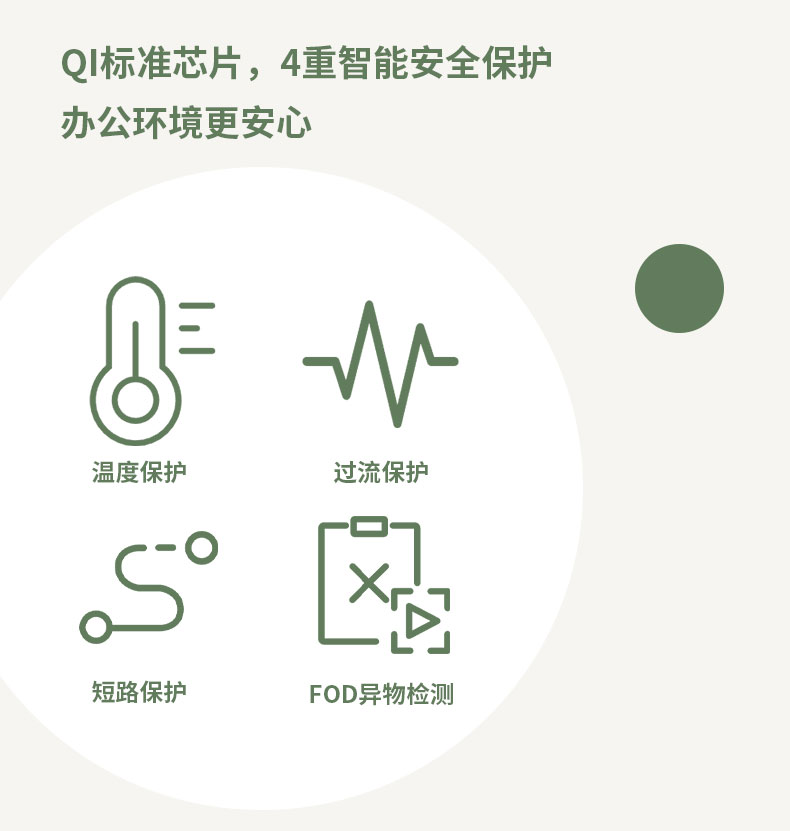 QI标准芯片，4重智能安全保护
办公环境更安心

温度保护

过流保护

短路保护

FOD异物检测